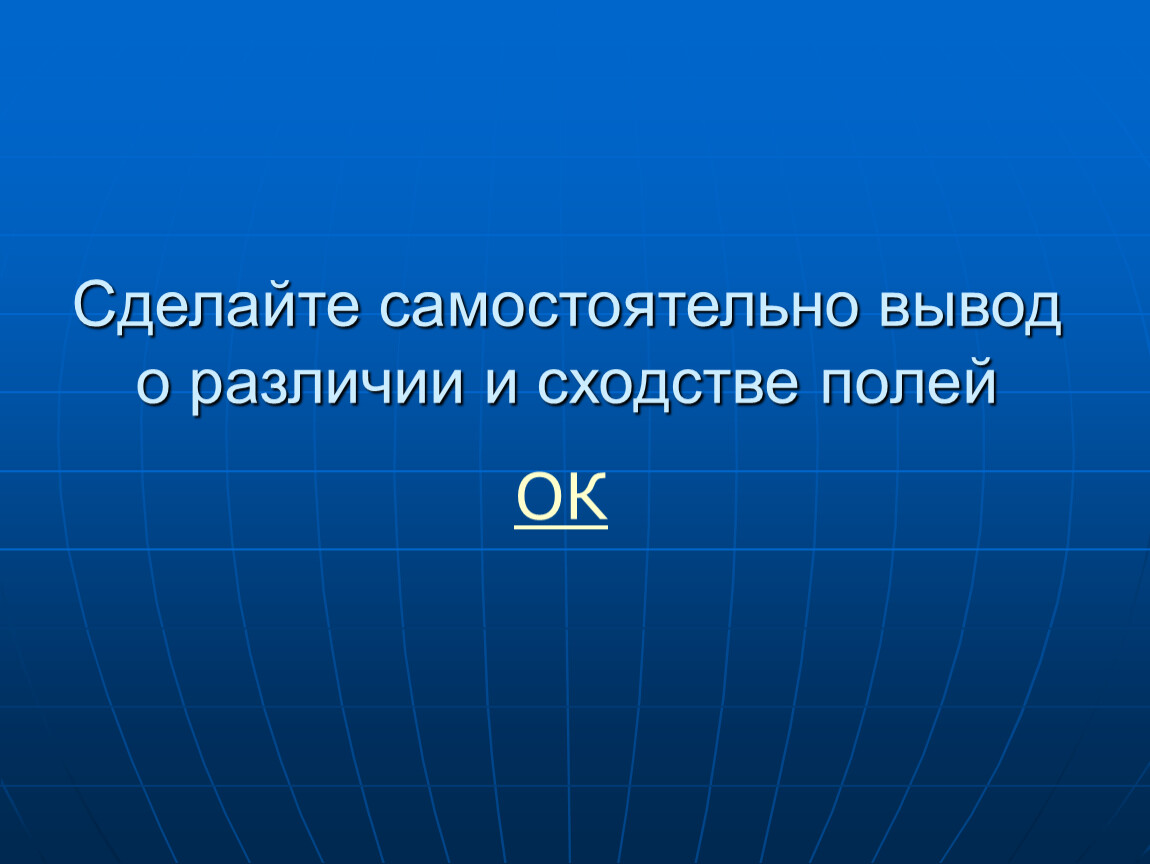 Сделайте самостоятельно вывод о различии и сходстве полей

ОК